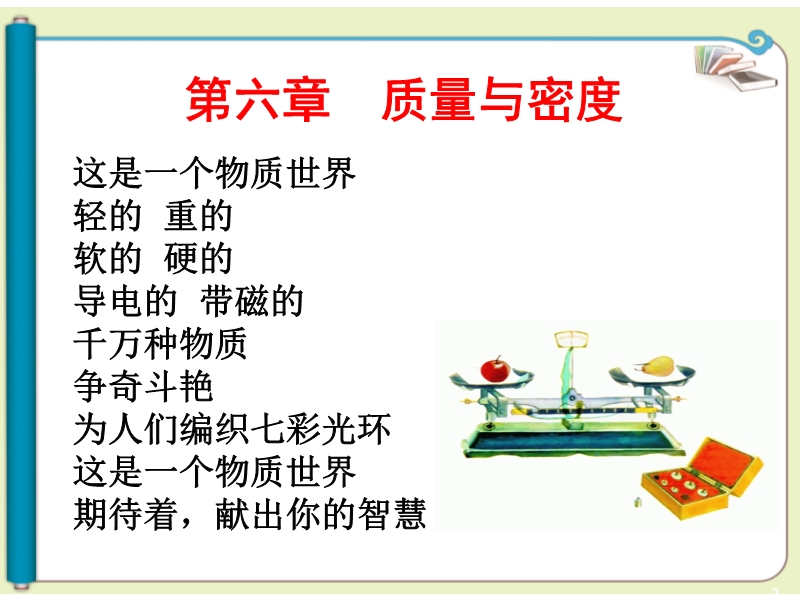 第六章　质量与密度

这是一个物质世界
轻的　重的
软的　硬的
导电的　带磁的
千万种物质
争奇斗艳
为人们编织七彩光环
这是一个物质世界
期待着，献出你的智慧

2